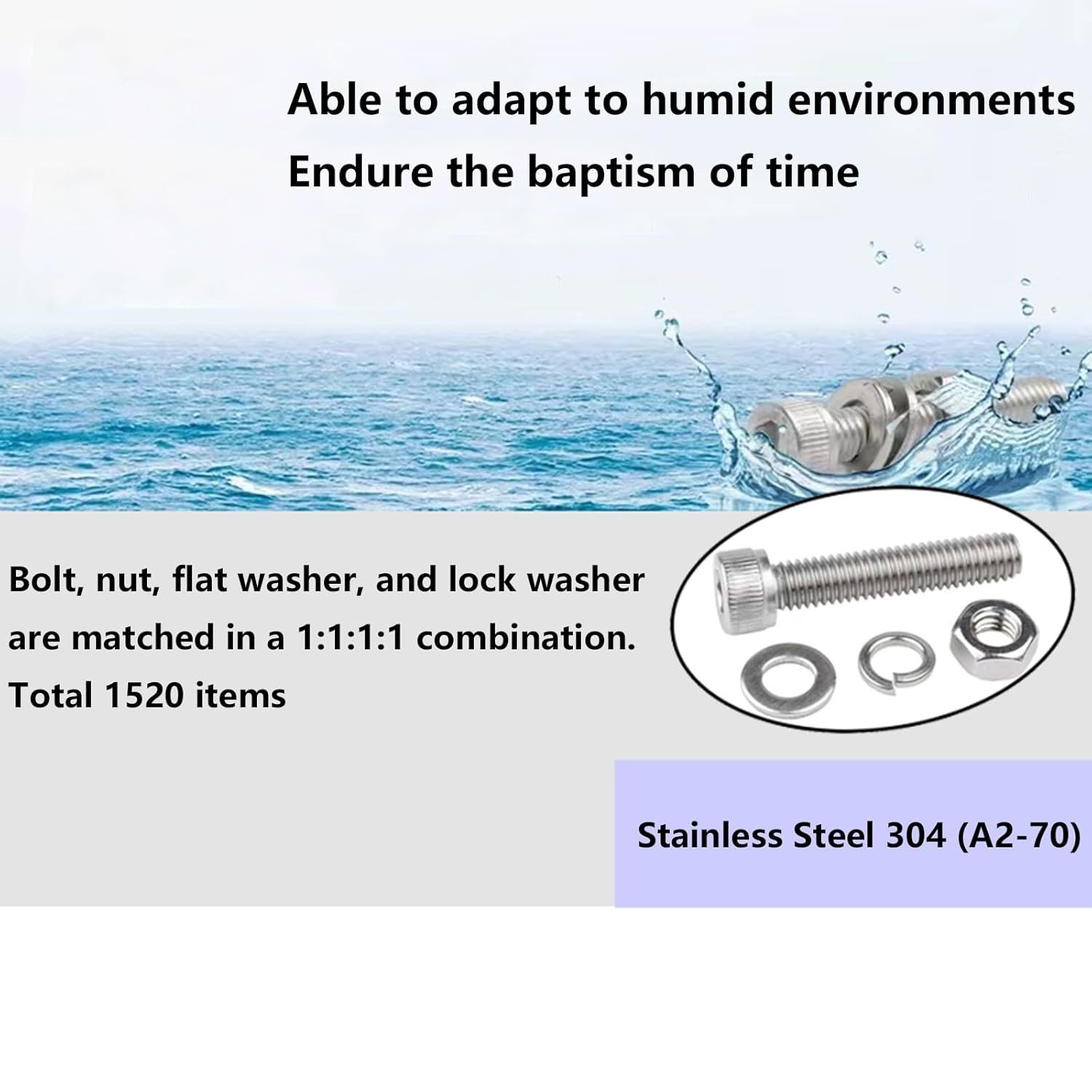 Able to adapt to humid environments
Endure the baptism of time

Bolt, nut, flat washer, and lock washer are matched in a 1:1:1:1 combination.
Total 1520 items

Stainless Steel 304 (A2-70)